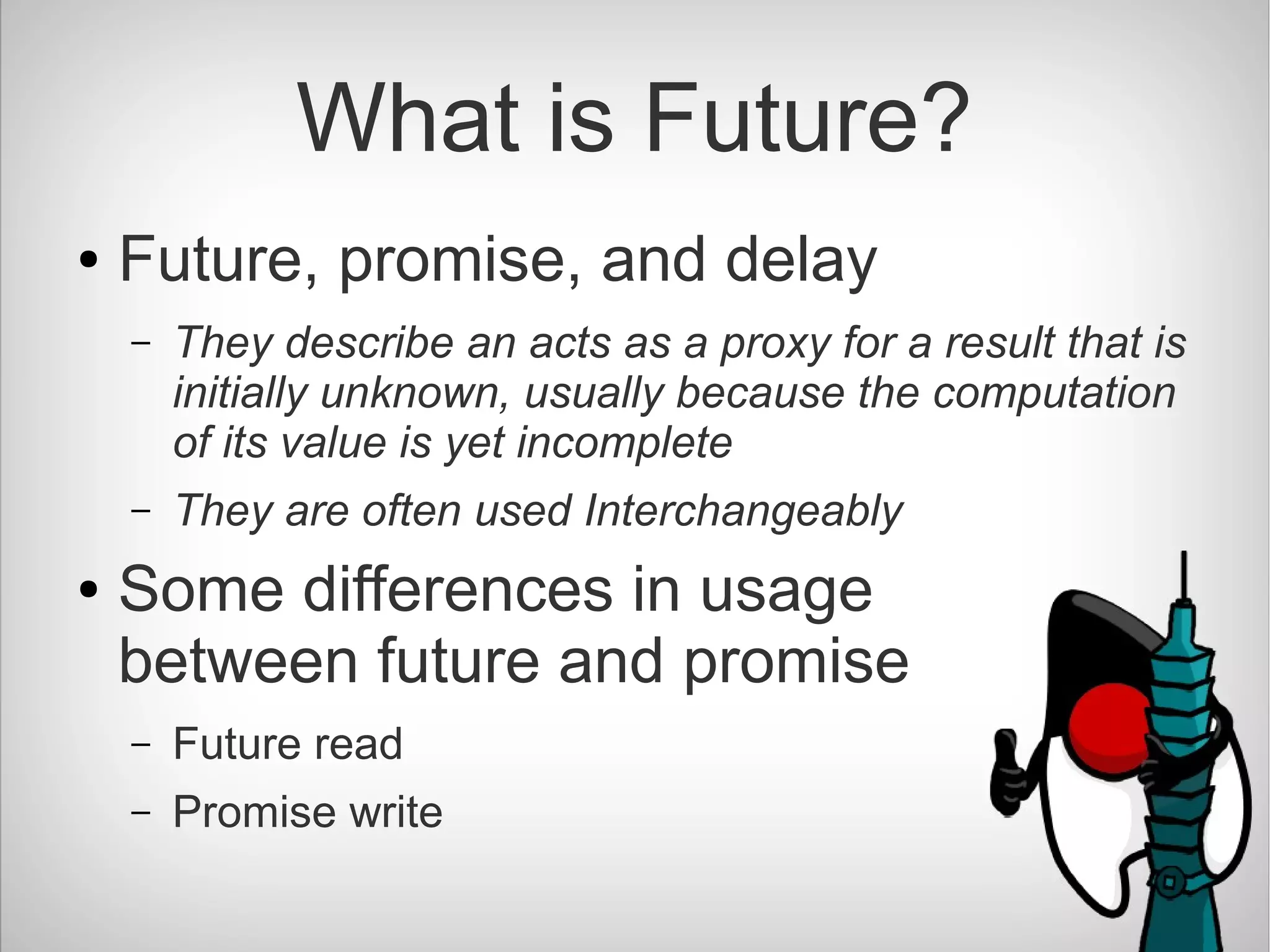 What is Future?

• Future, promise, and delay

– They describe an acts as a proxy for a result that is initially unknown, usually because the computation of its value is yet incomplete

– They are often used Interchangeably

• Some differences in usage between future and promise

– Future read

– Promise write